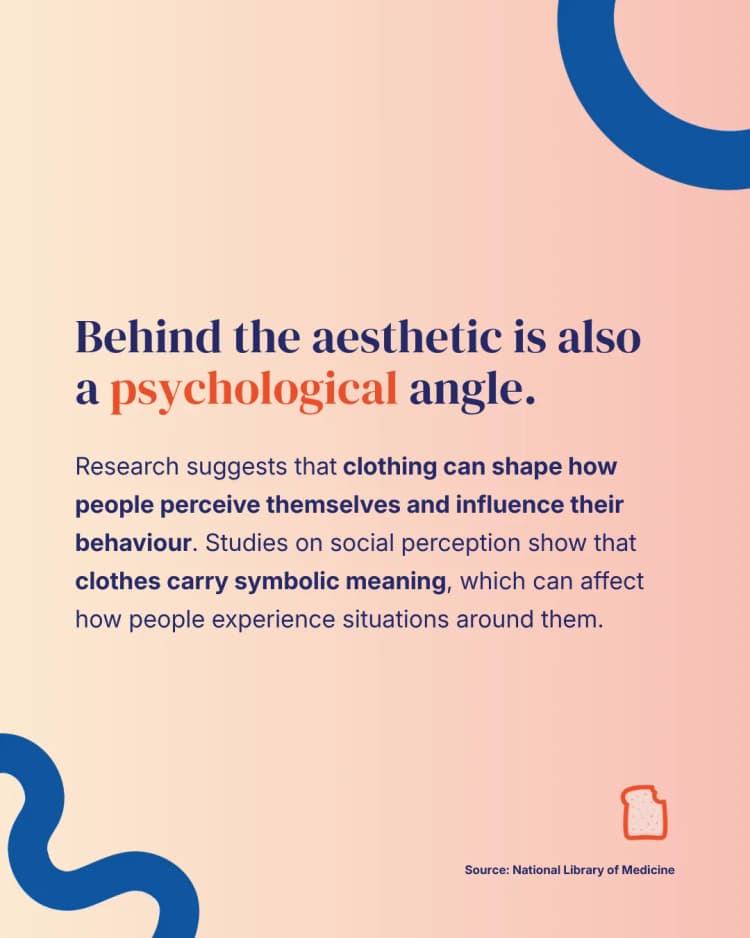 Behind the aesthetic is also a psychological angle.

Research suggests that clothing can shape how people perceive themselves and influence their behaviour. Studies on social perception show that clothes carry symbolic meaning, which can affect how people experience situations around them.

Source: National Library of Medicine